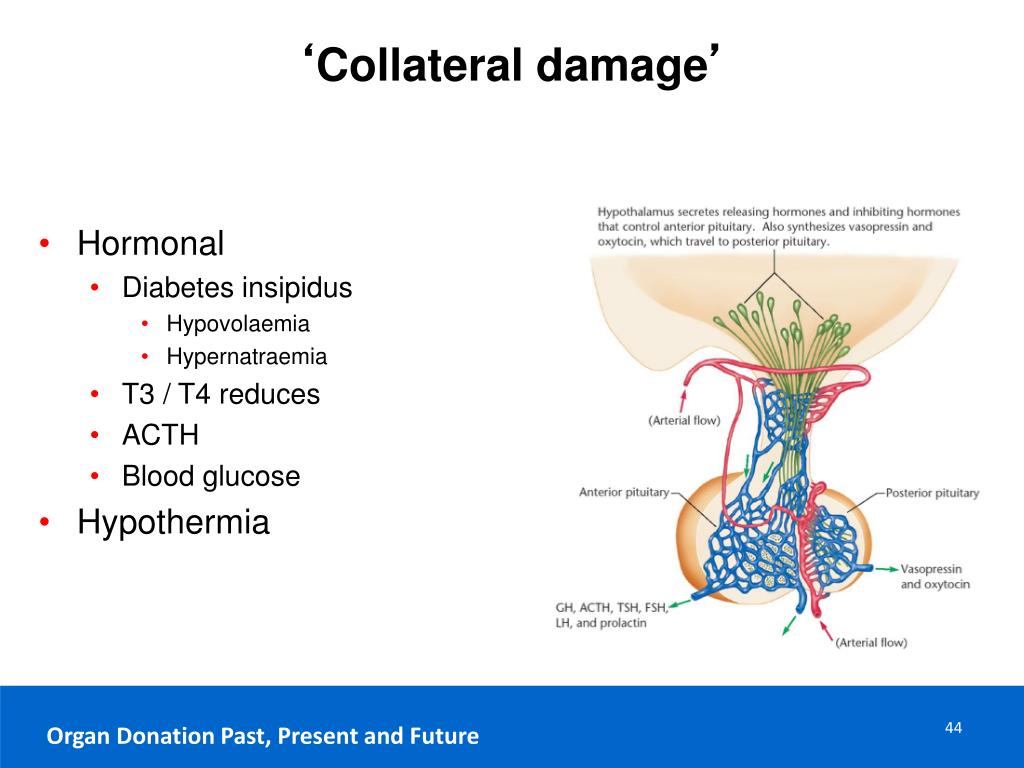 ‘Collateral damage’

• Hormonal
  • Diabetes insipidus
    • Hypovolaemia
    • Hypernatraemia
  • T3 / T4 reduces
  • ACTH
  • Blood glucose
• Hypothermia

Hypothalamus secretes releasing hormones and inhibiting hormones that control anterior pituitary. Also synthesizes vasopressin and oxytocin, which travel to posterior pituitary.

(Arterial flow)

Anterior pituitary

Posterior pituitary

Vasopressin and oxytocin

GH, ACTH, TSH, FSH, LH, and prolactin

(Arterial flow)

Organ Donation Past, Present and Future

44